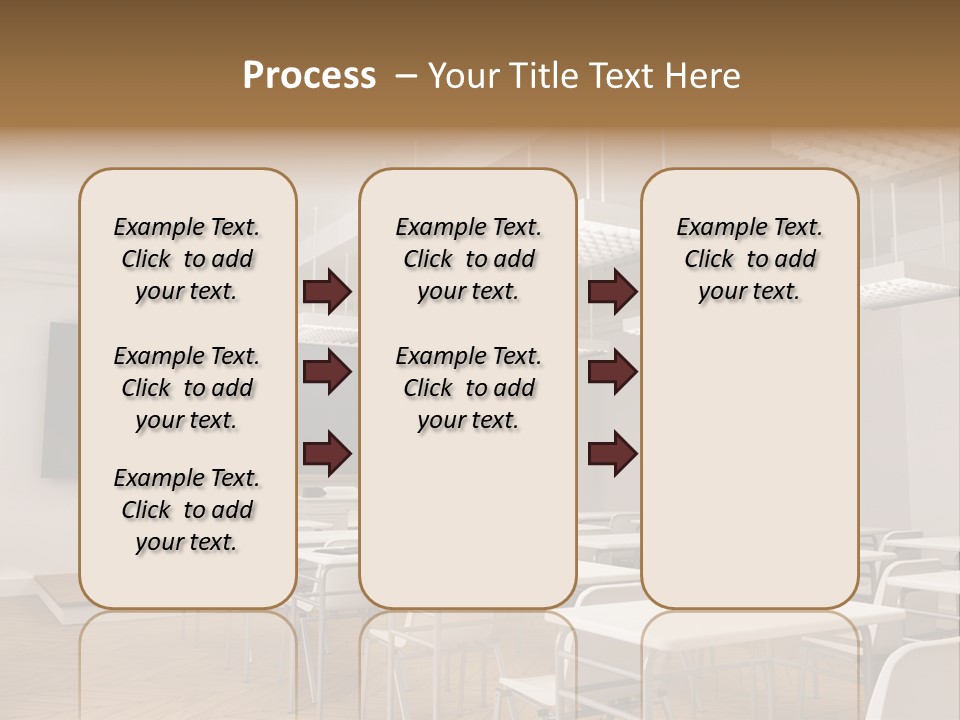 Process – Your Title Text Here

Example Text. Click to add your text.

Example Text. Click to add your text.

Example Text. Click to add your text.

Example Text. Click to add your text.

Example Text. Click to add your text.

Example Text. Click to add your text.